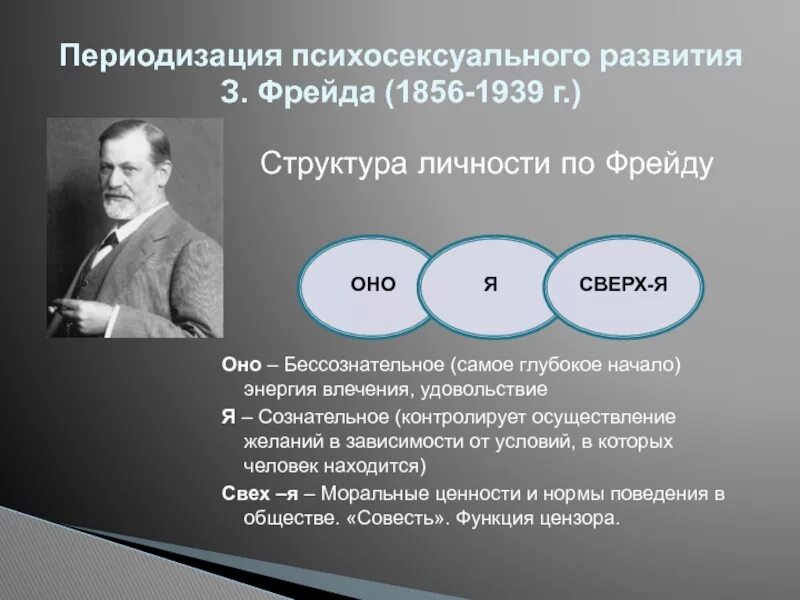 Периодизация психосексуального развития З. Фрейда (1856-1939 г.)

Структура личности по Фрейду

ОНО

Я

СВЕРХ-Я

Оно – Бессознательное (самое глубокое начало) энергия влечения, удовольствие

Я – Сознательное (контролирует осуществление желаний в зависимости от условий, в которых человек находится)

Свех –я – Моральные ценности и нормы поведения в обществе. «Совесть». Функция цензора.